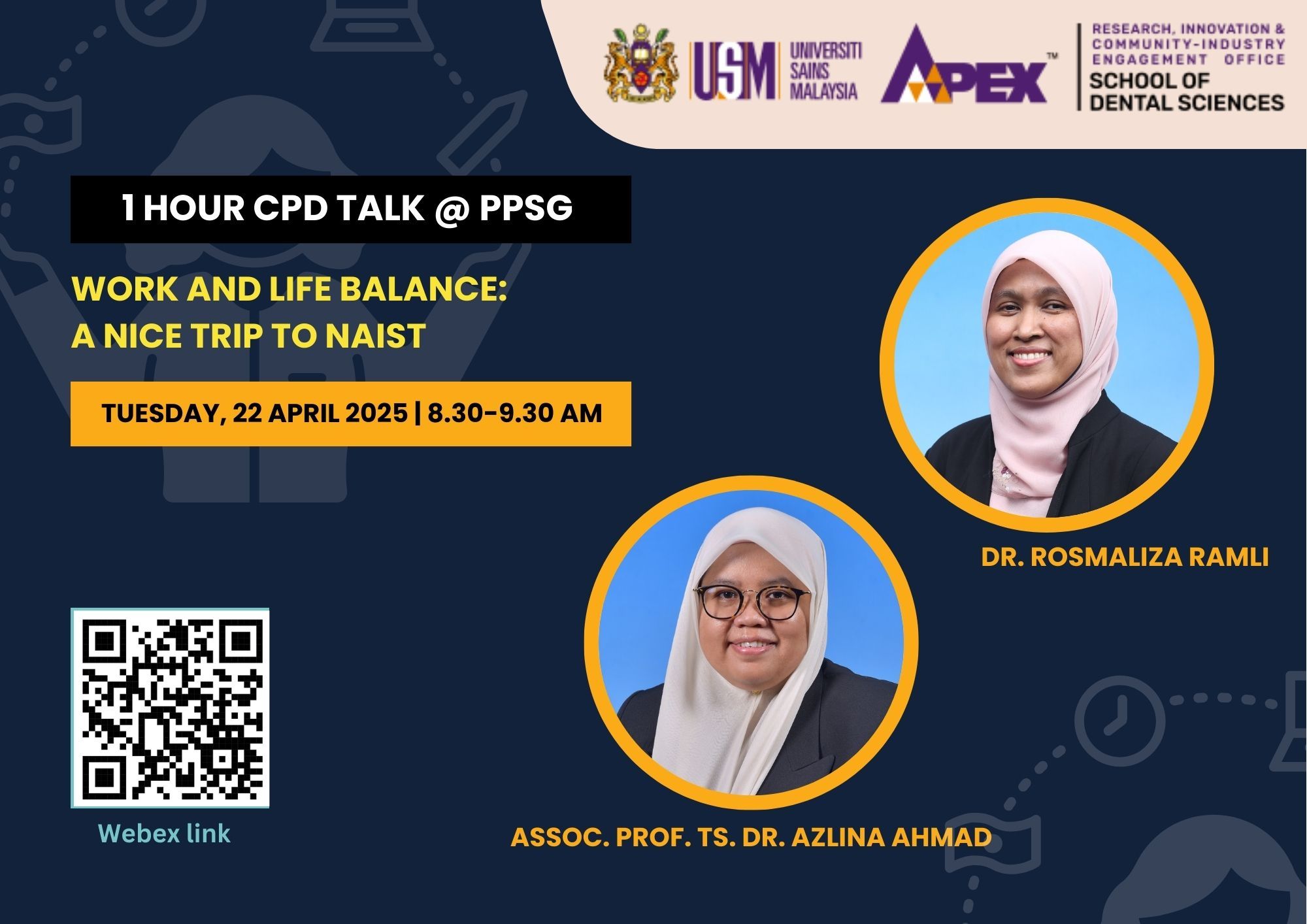 USM UNIVERSITI SAINS MALAYSIA APEX™ RESEARCH, INNOVATION & COMMUNITY-INDUSTRY ENGAGEMENT OFFICE SCHOOL OF DENTAL SCIENCES

1 HOUR CPD TALK @ PPSG

WORK AND LIFE BALANCE: A NICE TRIP TO NAIST

TUESDAY, 22 APRIL 2025 | 8.30-9.30 AM

DR. ROSMALIZA RAMLI

Webex link

ASSOC. PROF. TS. DR. AZLINA AHMAD